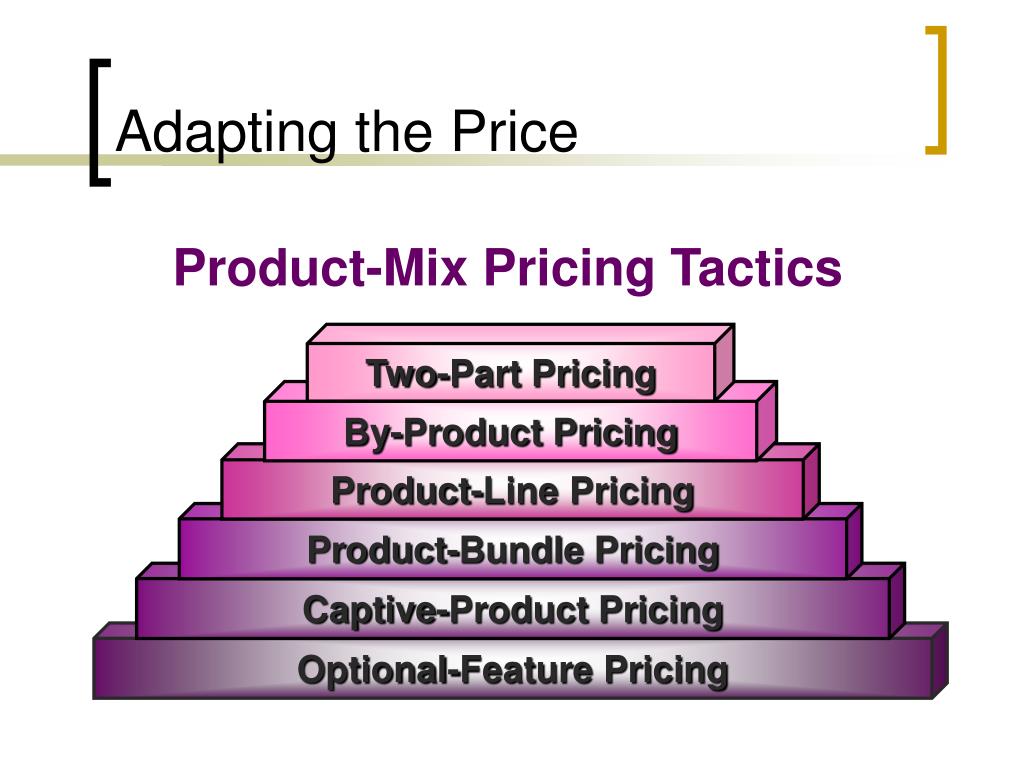 Adapting the Price

Product-Mix Pricing Tactics

Two-Part Pricing
By-Product Pricing
Product-Line Pricing
Product-Bundle Pricing
Captive-Product Pricing
Optional-Feature Pricing